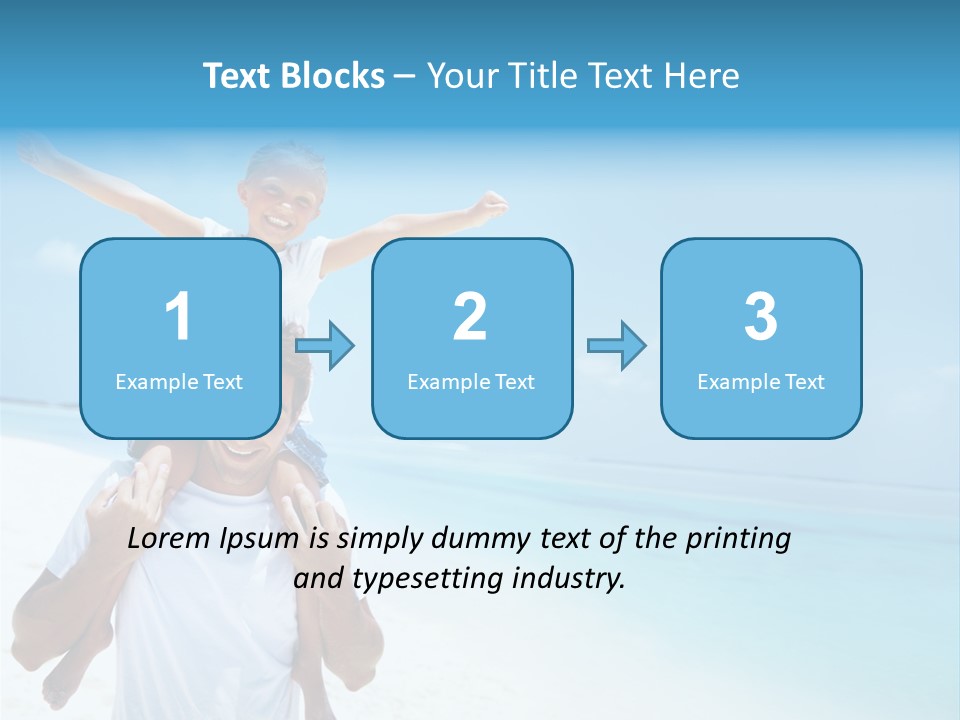 Text Blocks – Your Title Text Here

1
Example Text

2
Example Text

3
Example Text

Lorem Ipsum is simply dummy text of the printing and typesetting industry.